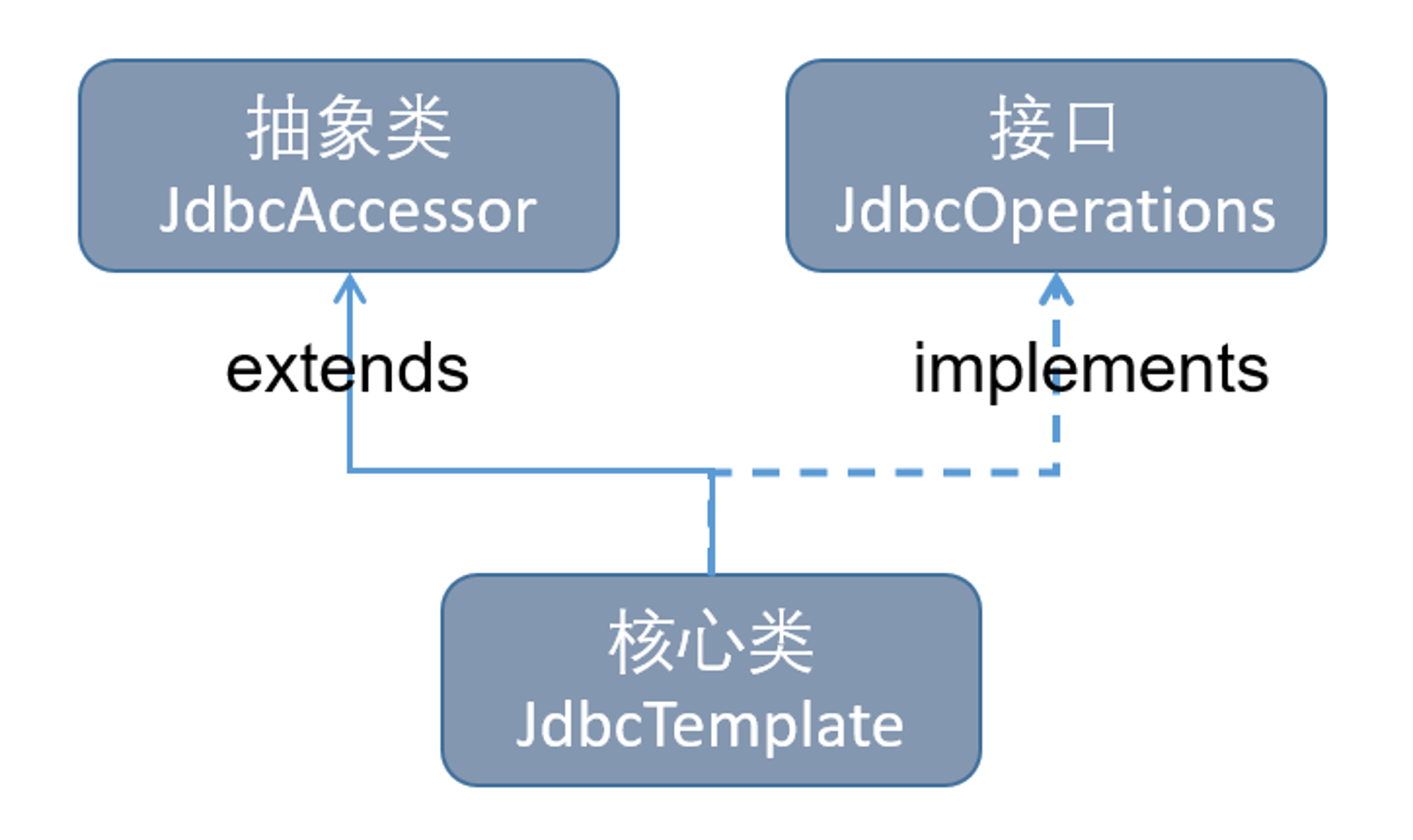 抽象类
JdbcAccessor

接口
JdbcOperations

extends

implements

核心类
JdbcTemplate